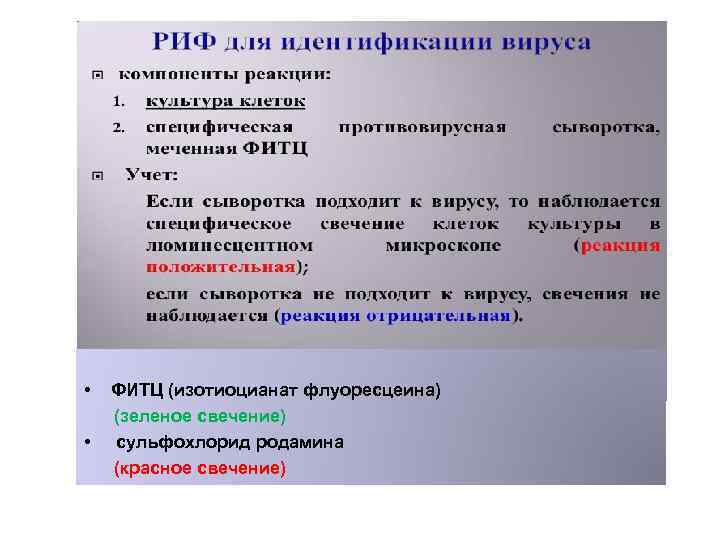 РИФ для идентификации вируса

компоненты реакции:

1. культура клеток
2. специфическая противовирусная сыворотка, меченная ФИТЦ

Учет:

Если сыворотка подходит к вирусу, то наблюдается специфическое свечение клеток культуры в люминесцентном микроскопе (реакция положительная);

если сыворотка не подходит к вирусу, свечения не наблюдается (реакция отрицательная).

• ФИТЦ (изотиоцианат флуоресцеина)
(зеленое свечение)
• сульфохлорид родамина
(красное свечение)